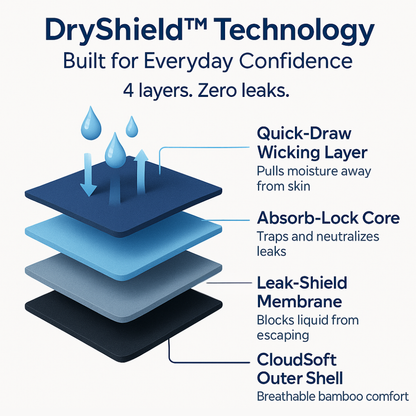 DryShield™ Technology
Built for Everyday Confidence
4 layers. Zero leaks.

Quick-Draw Wicking Layer
Pulls moisture away from skin

Absorb-Lock Core
Traps and neutralizes leaks

Leak-Shield Membrane
Blocks liquid from escaping

CloudSoft Outer Shell
Breathable bamboo comfort